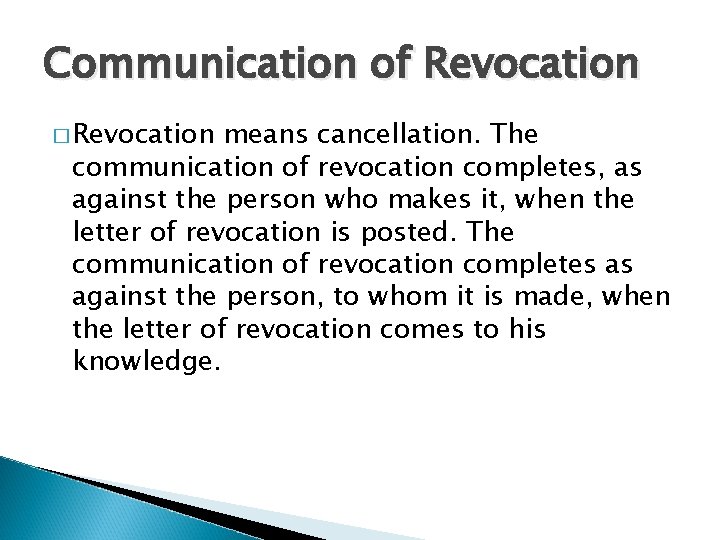 Communication of Revocation

□ Revocation means cancellation. The communication of revocation completes, as against the person who makes it, when the letter of revocation is posted. The communication of revocation completes as against the person, to whom it is made, when the letter of revocation comes to his knowledge.